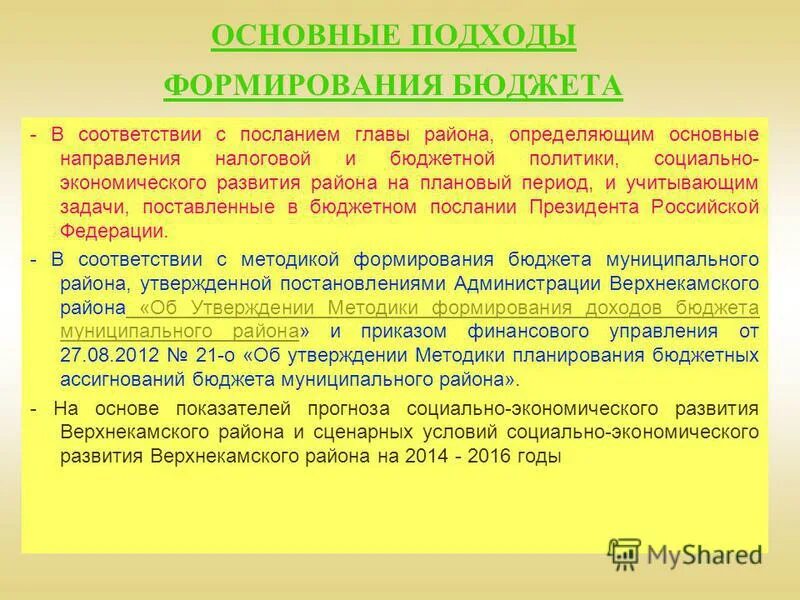 ОСНОВНЫЕ ПОДХОДЫ

ФОРМИРОВАНИЯ БЮДЖЕТА

- В соответствии с посланием главы района, определяющим основные направления налоговой и бюджетной политики, социально-экономического развития района на плановый период, и учитывающим задачи, поставленные в бюджетном послании Президента Российской Федерации.

- В соответствии с методикой формирования бюджета муниципального района, утвержденной постановлениями Администрации Верхнекамского района «Об Утверждении Методики формирования доходов бюджета муниципального района» и приказом финансового управления от 27.08.2012 № 21-о «Об утверждении Методики планирования бюджетных ассигнований бюджета муниципального района».

- На основе показателей прогноза социально-экономического развития Верхнекамского района и сценарных условий социально-экономического развития Верхнекамского района на 2014 - 2016 годы

MyShared